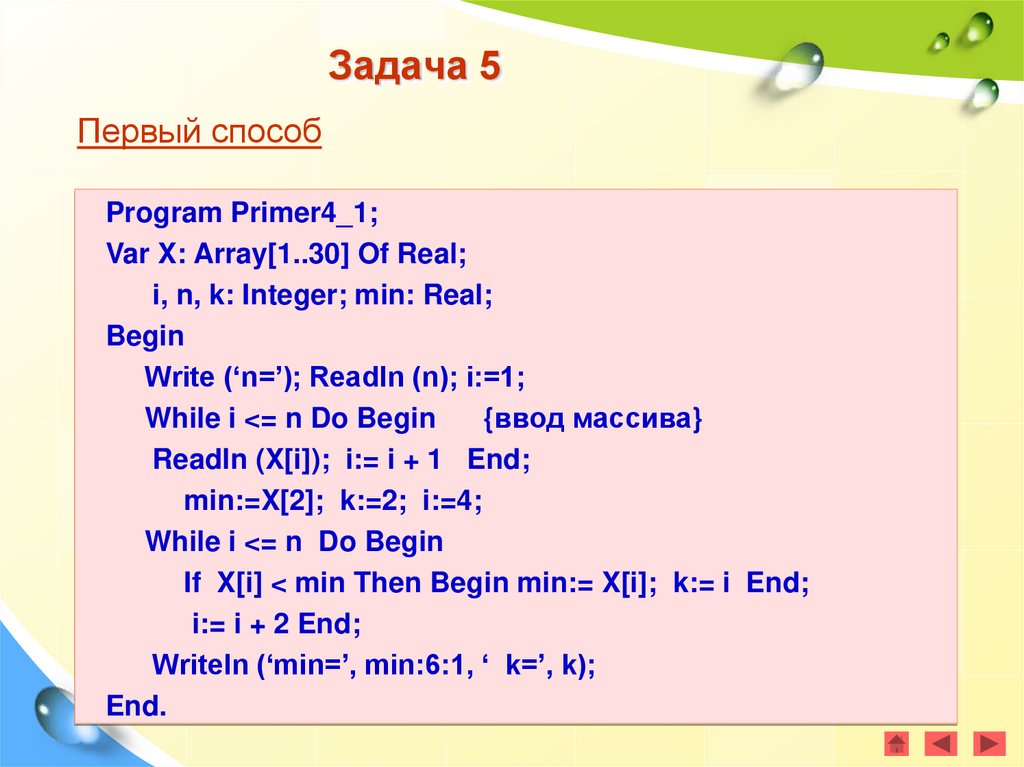 Задача 5

Первый способ

Program Primer4_1;
Var X: Array[1..30] Of Real;
i, n, k: Integer; min: Real;
Begin
Write (‘n=’); Readln (n); i:=1;
While i <= n Do Begin {ввод массива}
Readln (X[i]); i:= i + 1 End;
min:=X[2]; k:=2; i:=4;
While i <= n Do Begin
If X[i] < min Then Begin min:= X[i]; k:= i End;
i:= i + 2 End;
Writeln (‘min=’, min:6:1, ‘ k=’, k);
End.